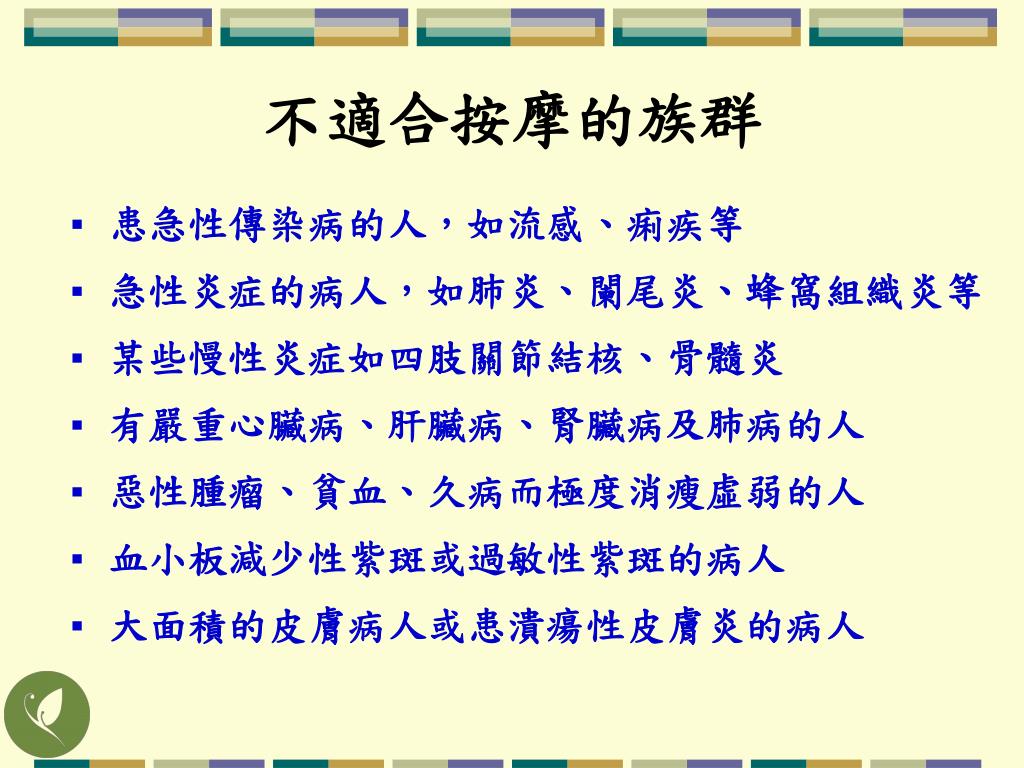 不適合按摩的族群

▪ 患急性傳染病的人，如流感、痢疾等
▪ 急性炎症的病人，如肺炎、闌尾炎、蜂窩組織炎等
▪ 某些慢性炎症如四肢關節結核、骨髓炎
▪ 有嚴重心臟病、肝臟病、腎臟病及肺病的人
▪ 惡性腫瘤、貧血、久病而極度消瘦虛弱的人
▪ 血小板減少性紫斑或過敏性紫斑的病人
▪ 大面積的皮膚病人或患潰瘍性皮膚炎的病人